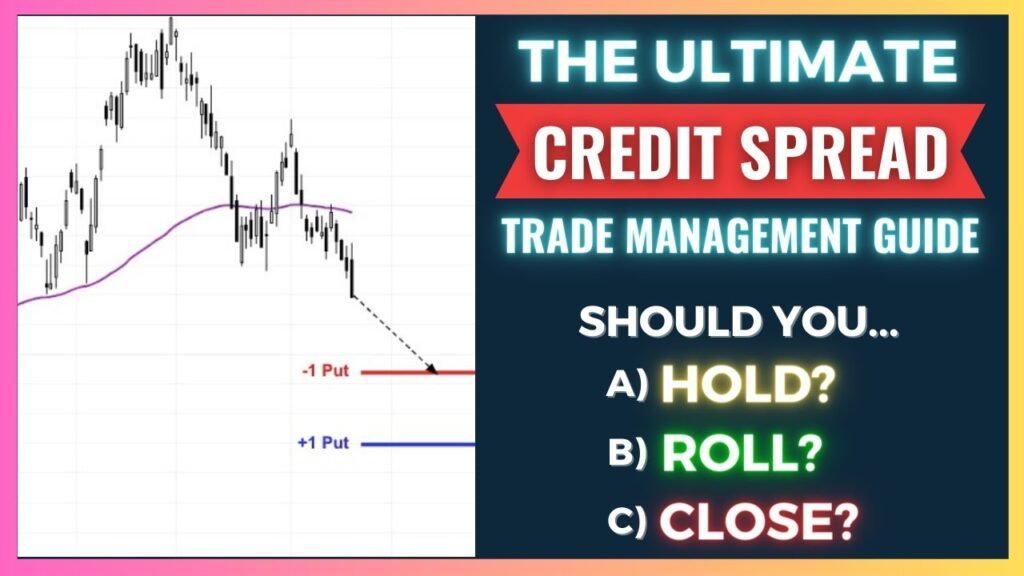 -1 Put

+1 Put

THE ULTIMATE

CREDIT SPREAD

TRADE MANAGEMENT GUIDE

SHOULD YOU...

A) HOLD?

B) ROLL?

C) CLOSE?